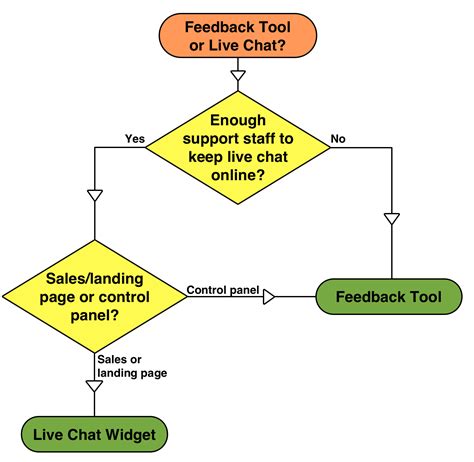 Feedback Tool or Live Chat?

Enough support staff to keep live chat online?

Yes

No

Sales/landing page or control panel?

Control panel

Feedback Tool

Sales or landing page

Live Chat Widget